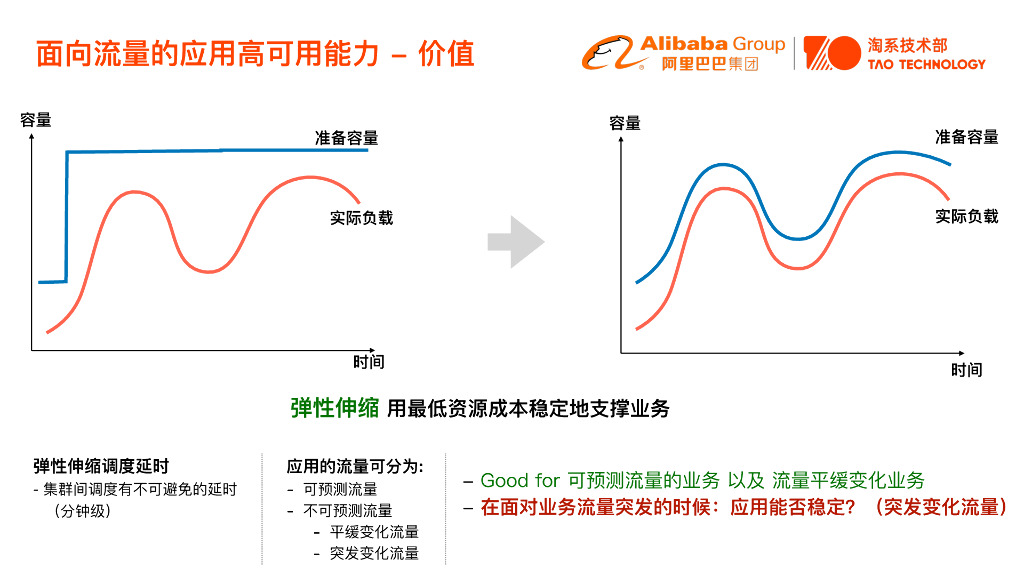 面向流量的应用高可用能力 – 价值

Alibaba Group 阿里巴巴集团

淘系技术部 TAO TECHNOLOGY

容量

准备容量

实际负载

时间

容量

准备容量

实际负载

时间

弹性伸缩 用最低资源成本稳定地支撑业务

弹性伸缩调度延时
- 集群间调度有不可避免的延时（分钟级）

应用的流量可分为:
- 可预测流量
- 不可预测流量
  - 平缓变化流量
  - 突发变化流量

– Good for 可预测流量的业务 以及 流量平缓变化业务
– 在面对业务流量突发的时候：应用能否稳定？（突发变化流量）